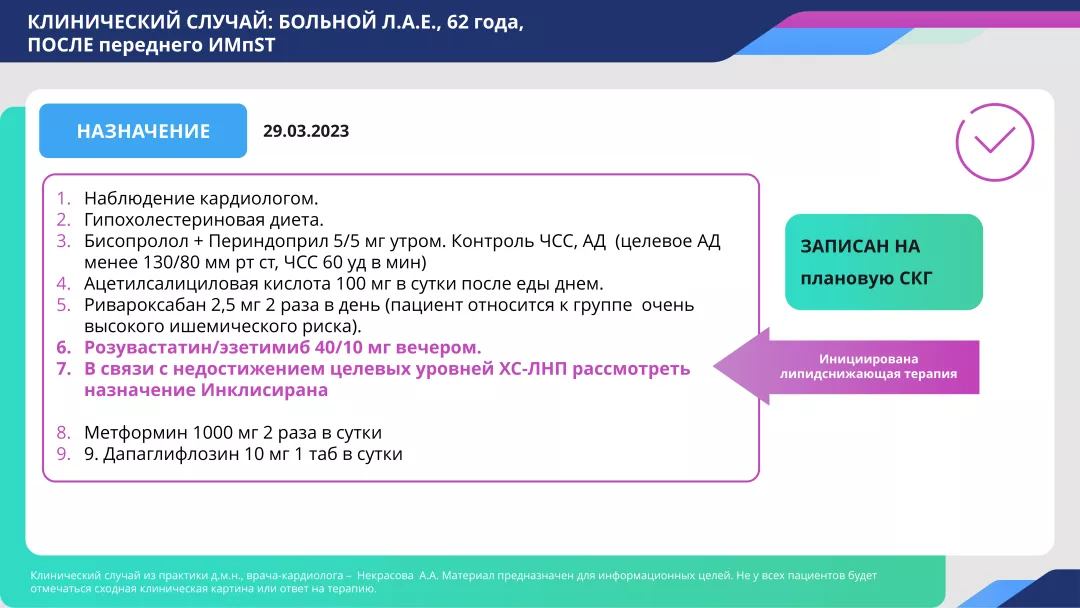 КЛИНИЧЕСКИЙ СЛУЧАЙ: БОЛЬНОЙ Л.А.Е., 62 года, ПОСЛЕ переднего ИМпST

НАЗНАЧЕНИЕ

29.03.2023

1. Наблюдение кардиологом.
2. Гипохолестериновая диета.
3. Бисопролол + Периндоприл 5/5 мг утром. Контроль ЧСС, АД (целевое АД менее 130/80 мм рт ст, ЧСС 60 уд в мин)
4. Ацетилсалициловая кислота 100 мг в сутки после еды днем.
5. Ривароксабан 2,5 мг 2 раза в день (пациент относится к группе очень высокого ишемического риска).
6. Розувастатин/эзетимиб 40/10 мг вечером.
7. В связи с недостижением целевых уровней ХС-ЛНП рассмотреть назначение Инклисирана

8. Метформин 1000 мг 2 раза в сутки
9. 9. Дапаглифлозин 10 мг 1 таб в сутки

ЗАПИСАН НА плановую СКГ

Инициирована липидснижающая терапия

Клинический случай из практики д.м.н., врача-кардиолога – Некрасова А.А. Материал предназначен для информационных целей. Не у всех пациентов будет отмечаться сходная клиническая картина или ответ на терапию.